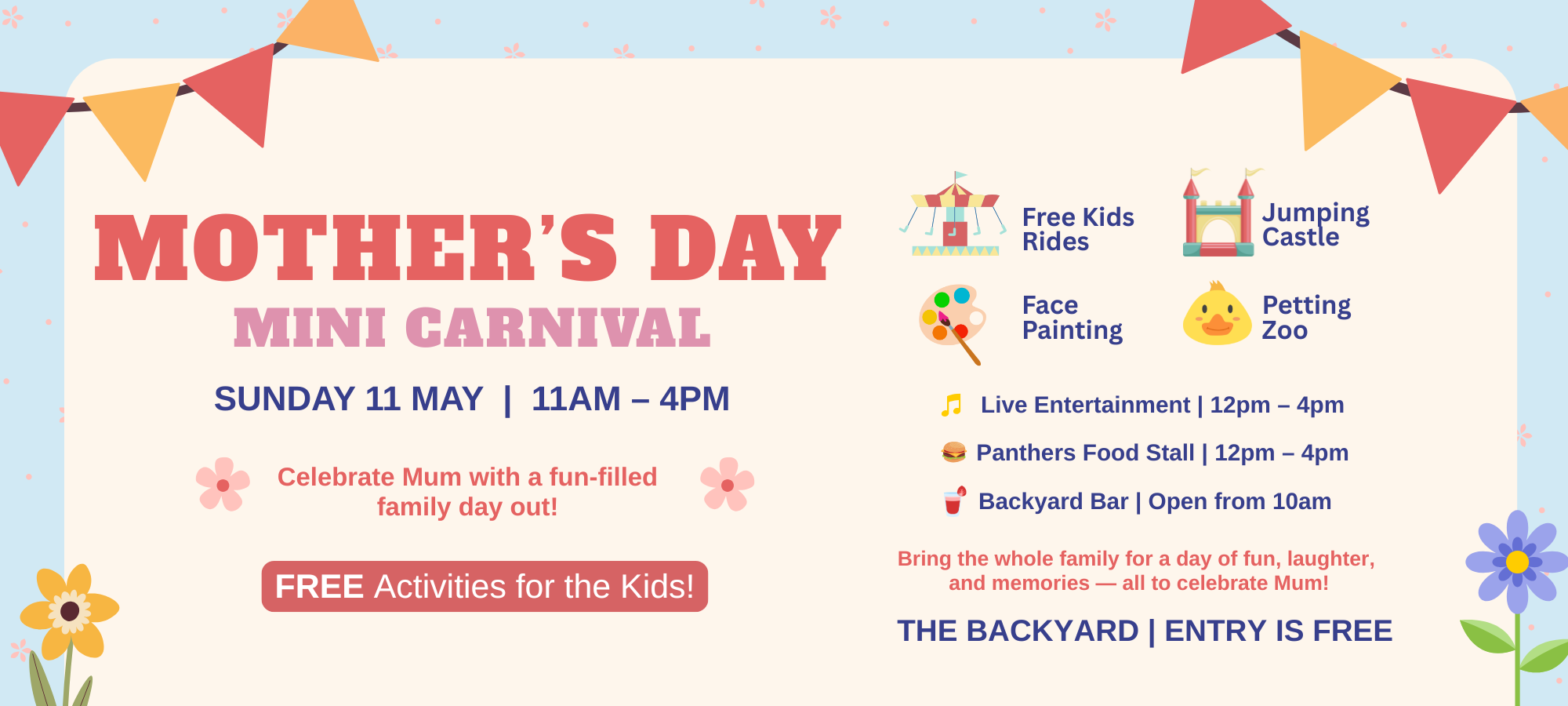 MOTHER'S DAY
MINI CARNIVAL

SUNDAY 11 MAY | 11AM – 4PM

Celebrate Mum with a fun-filled family day out!

FREE Activities for the Kids!

Free Kids Rides

Jumping Castle

Face Painting

Petting Zoo

Live Entertainment | 12pm – 4pm

Panthers Food Stall | 12pm – 4pm

Backyard Bar | Open from 10am

Bring the whole family for a day of fun, laughter, and memories — all to celebrate Mum!

THE BACKYARD | ENTRY IS FREE